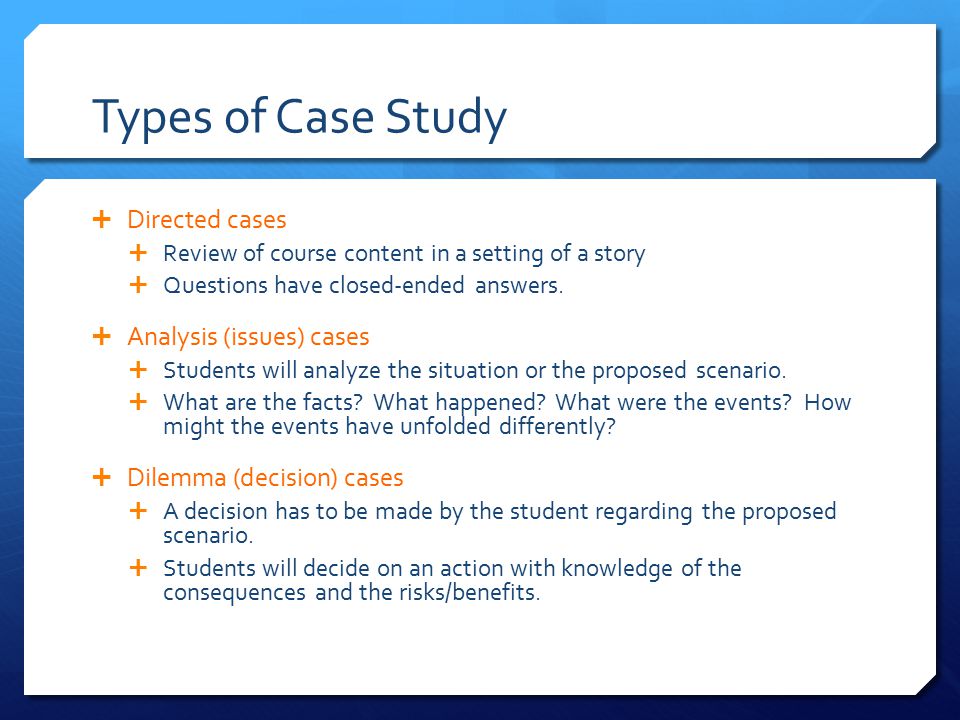 Types of Case Study

+ Directed cases
  + Review of course content in a setting of a story
  + Questions have closed-ended answers.

+ Analysis (issues) cases
  + Students will analyze the situation or the proposed scenario.
  + What are the facts? What happened? What were the events? How might the events have unfolded differently?

+ Dilemma (decision) cases
  + A decision has to be made by the student regarding the proposed scenario.
  + Students will decide on an action with knowledge of the consequences and the risks/benefits.